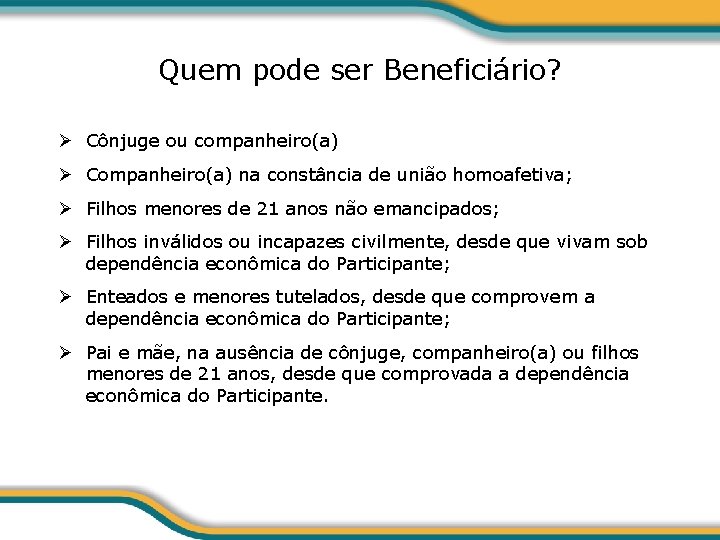 Quem pode ser Beneficiário?

➢ Cônjuge ou companheiro(a)

➢ Companheiro(a) na constância de união homoafetiva;

➢ Filhos menores de 21 anos não emancipados;

➢ Filhos inválidos ou incapazes civilmente, desde que vivam sob dependência econômica do Participante;

➢ Enteados e menores tutelados, desde que comprovem a dependência econômica do Participante;

➢ Pai e mãe, na ausência de cônjuge, companheiro(a) ou filhos menores de 21 anos, desde que comprovada a dependência econômica do Participante.